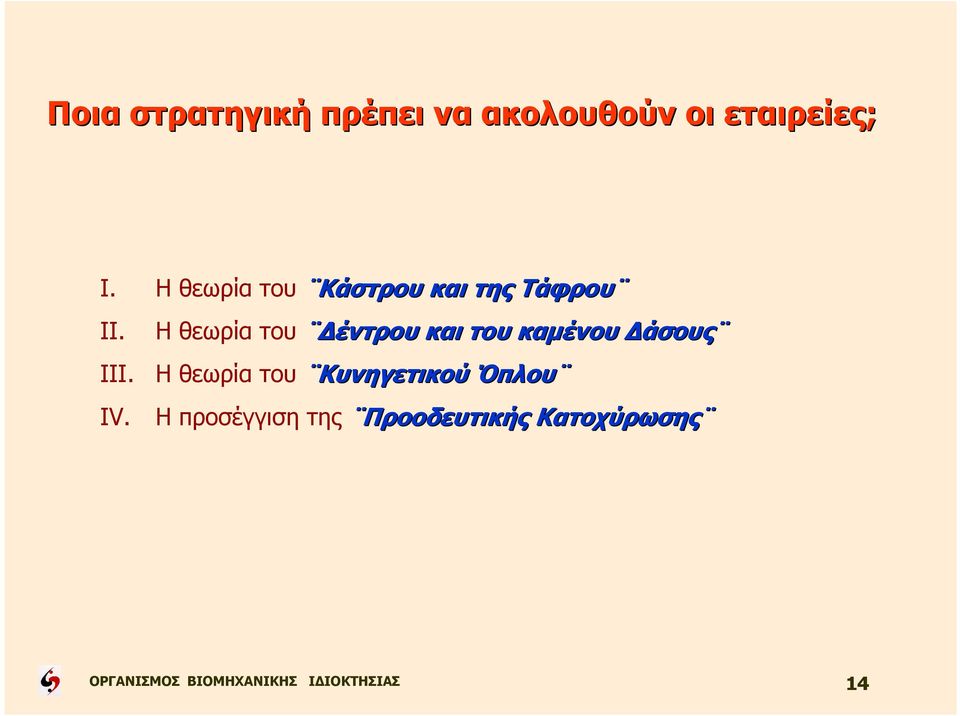 Ποια στρατηγική πρέπει να ακολουθούν οι εταιρείες;

I. Η θεωρία του ¨Κάστρου και της Τάφρου¨

II. Η θεωρία του ¨Δέντρου και του καμένου Δάσους¨

III. Η θεωρία του ¨Κυνηγετικού Όπλου¨

IV. Η προσέγγιση της ¨Προοδευτικής Κατοχύρωσης¨

ΟΡΓΑΝΙΣΜΟΣ ΒΙΟΜΗΧΑΝΙΚΗΣ ΙΔΙΟΚΤΗΣΙΑΣ

14